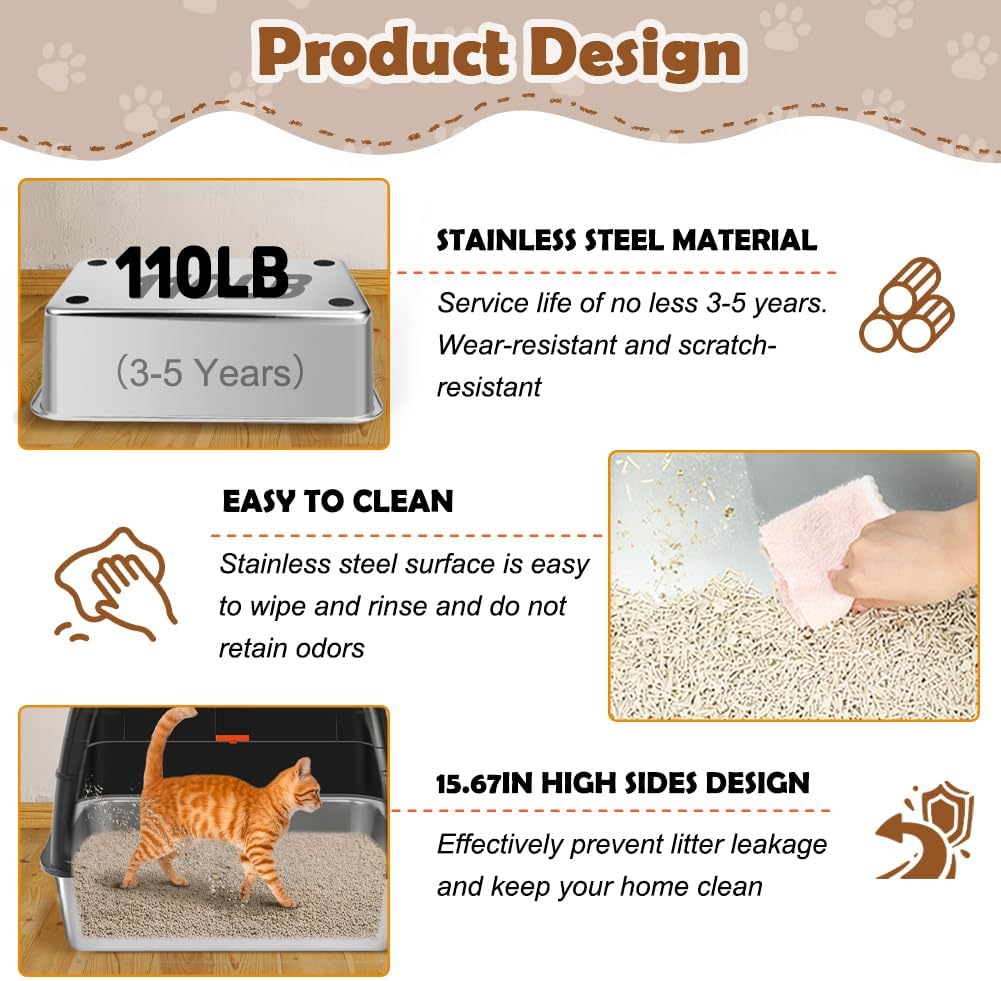 Product Design

110LB

(3-5 Years)

STAINLESS STEEL MATERIAL

Service life of no less 3-5 years. Wear-resistant and scratch-resistant

EASY TO CLEAN

Stainless steel surface is easy to wipe and rinse and do not retain odors

15.67IN HIGH SIDES DESIGN

Effectively prevent litter leakage and keep your home clean